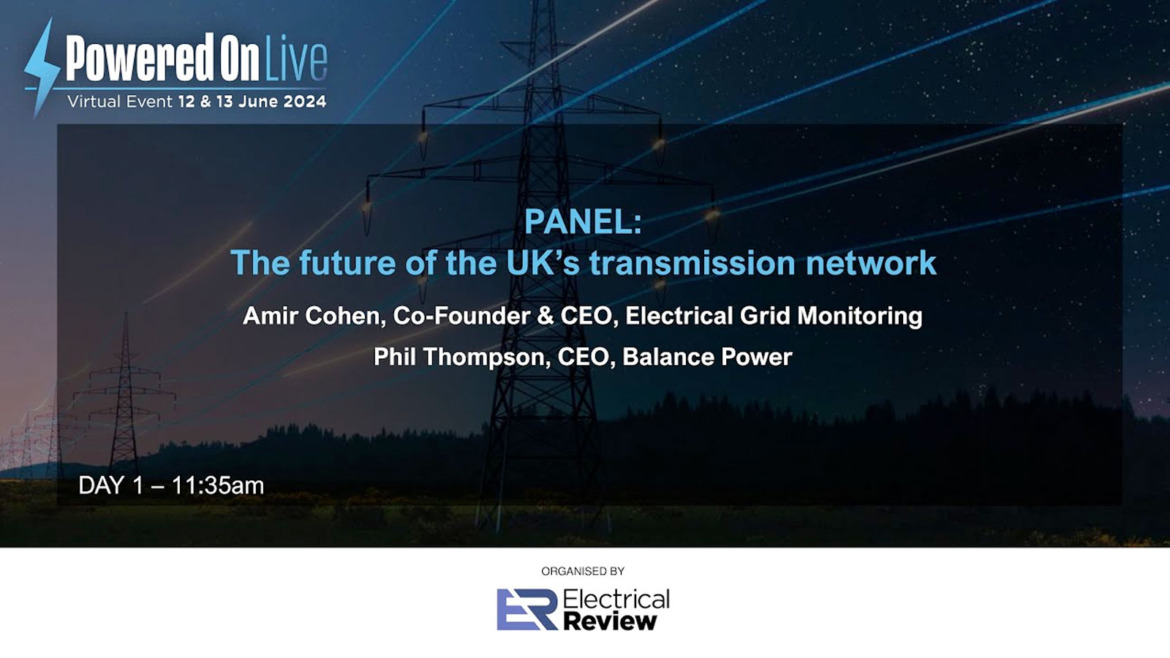 Powered On Live
Virtual Event 12 & 13 June 2024

PANEL:
The future of the UK's transmission network

Amir Cohen, Co-Founder & CEO, Electrical Grid Monitoring

Phil Thompson, CEO, Balance Power

DAY 1 – 11:35am

ORGANISED BY

ER Electrical Review